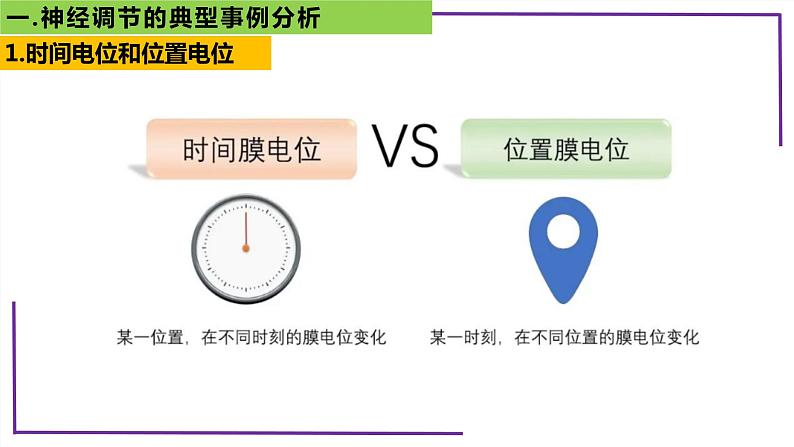 一.神经调节的典型事例分析

1.时间电位和位置电位

时间膜电位

VS

位置膜电位

某一位置，在不同时刻的膜电位变化

某一时刻，在不同位置的膜电位变化